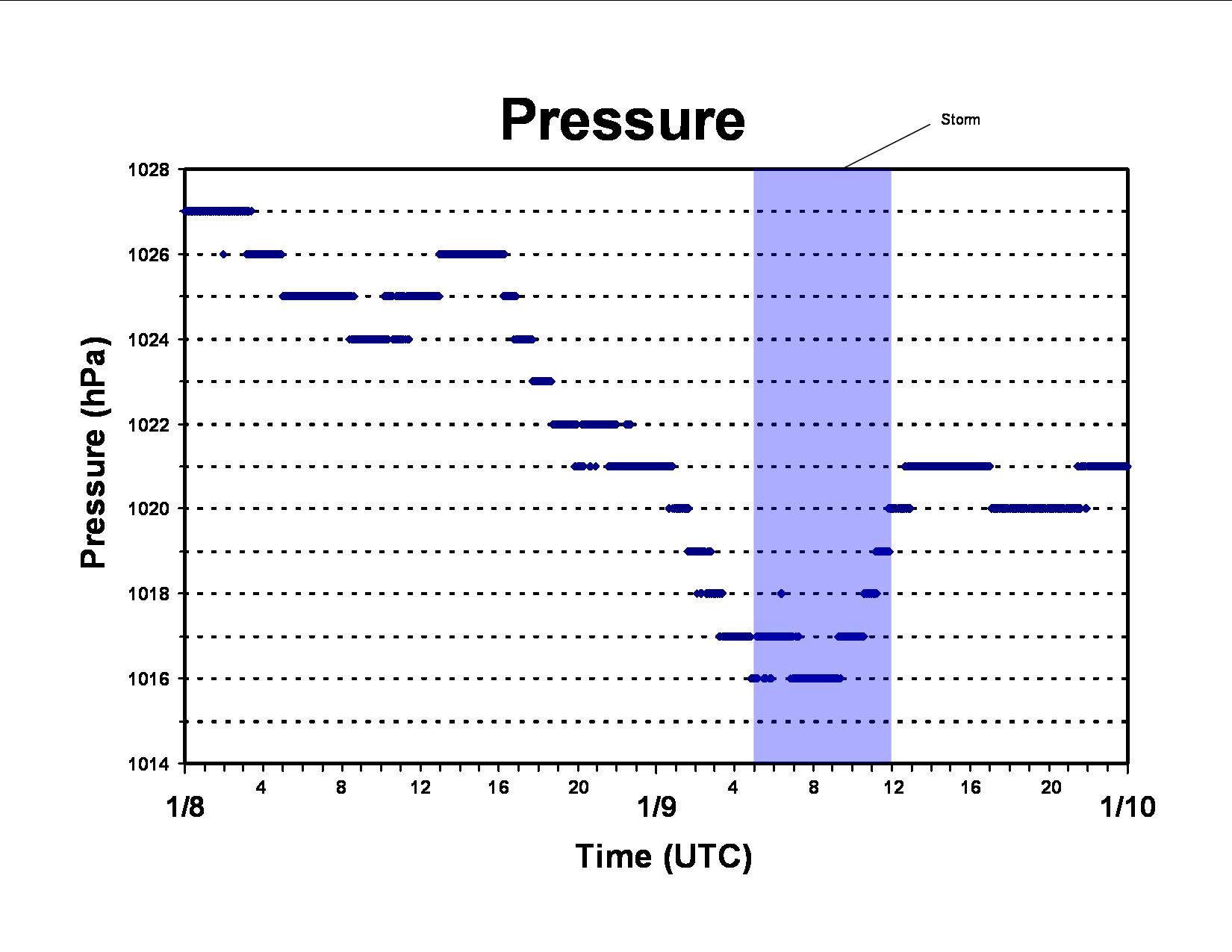 Pressure

Storm

Pressure (hPa)

1028
1026
1024
1022
1020
1018
1016
1014

4 8 12 16 20 4 8 12 16 20

1/8 1/9 1/10

Time (UTC)